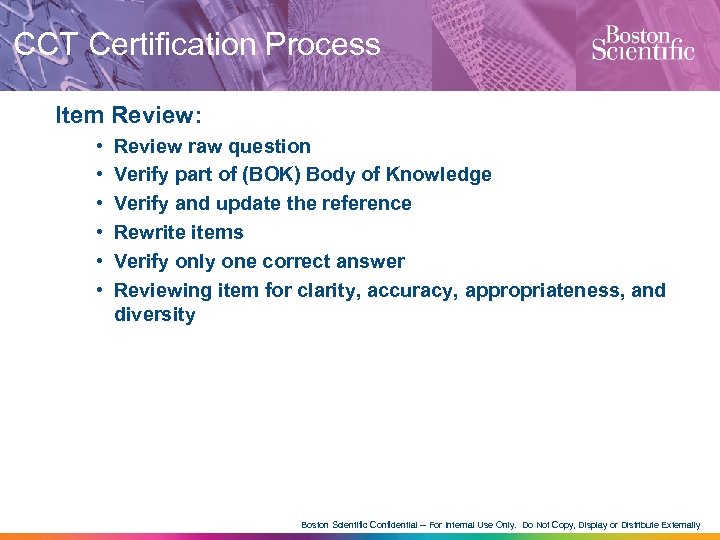 CCT Certification Process

Boston Scientific

Item Review:

• Review raw question
• Verify part of (BOK) Body of Knowledge
• Verify and update the reference
• Rewrite items
• Verify only one correct answer
• Reviewing item for clarity, accuracy, appropriateness, and diversity

Boston Scientific Confidential – For Internal Use Only. Do Not Copy, Display or Distribute Externally